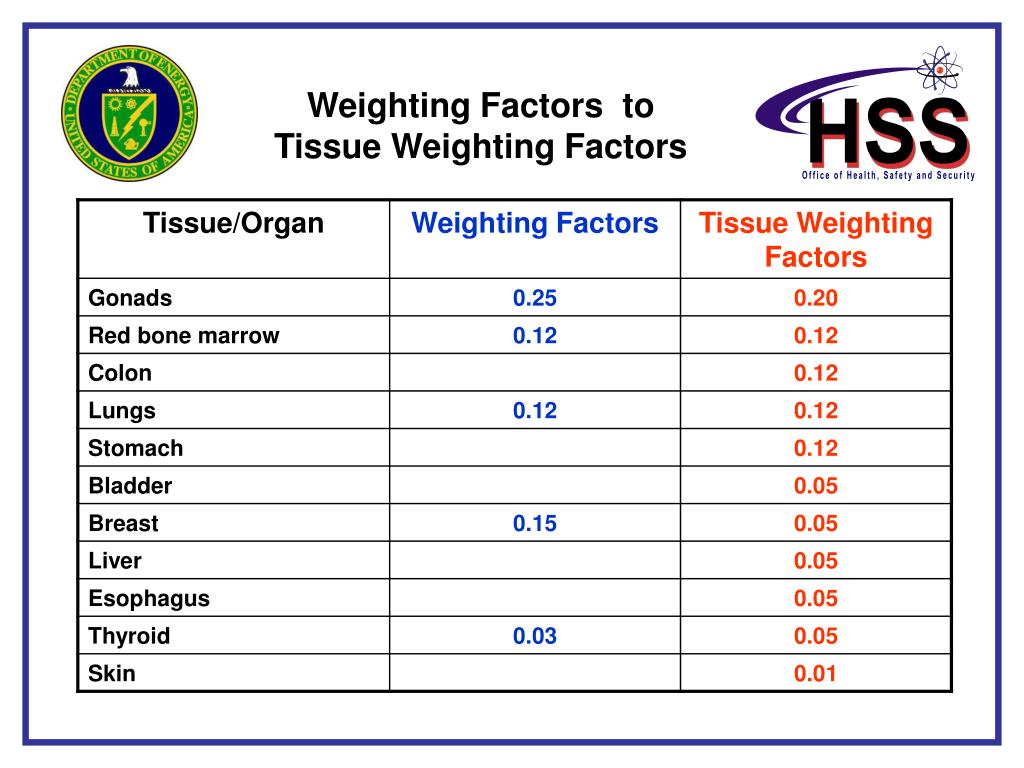 DEPARTMENT OF ENERGY
UNITED STATES OF AMERICA

Weighting Factors to
Tissue Weighting Factors

HSS
Office of Health, Safety and Security

| Tissue/Organ | Weighting Factors | Tissue Weighting Factors |
|---|---|---|
| Gonads | 0.25 | 0.20 |
| Red bone marrow | 0.12 | 0.12 |
| Colon | | 0.12 |
| Lungs | 0.12 | 0.12 |
| Stomach | | 0.12 |
| Bladder | | 0.05 |
| Breast | 0.15 | 0.05 |
| Liver | | 0.05 |
| Esophagus | | 0.05 |
| Thyroid | 0.03 | 0.05 |
| Skin | | 0.01 |